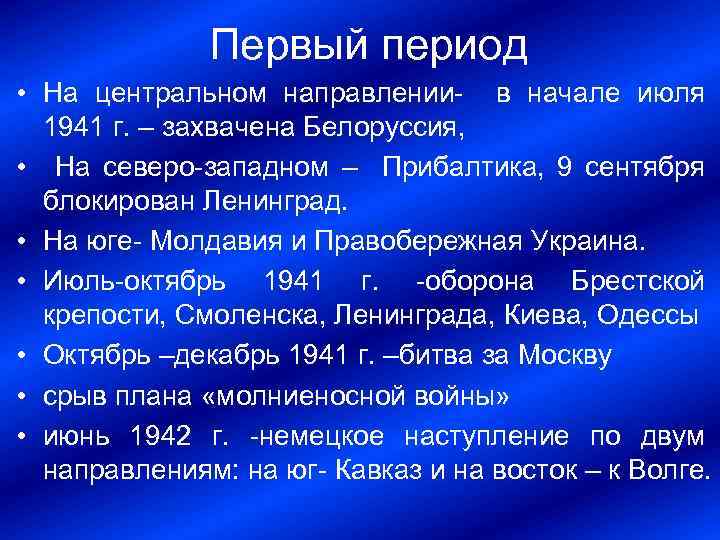 Первый период

• На центральном направлении- в начале июля 1941 г. – захвачена Белоруссия,

• На северо-западном – Прибалтика, 9 сентября блокирован Ленинград.

• На юге- Молдавия и Правобережная Украина.

• Июль-октябрь 1941 г. -оборона Брестской крепости, Смоленска, Ленинграда, Киева, Одессы

• Октябрь –декабрь 1941 г. –битва за Москву

• срыв плана «молниеносной войны»

• июнь 1942 г. -немецкое наступление по двум направлениям: на юг- Кавказ и на восток – к Волге.